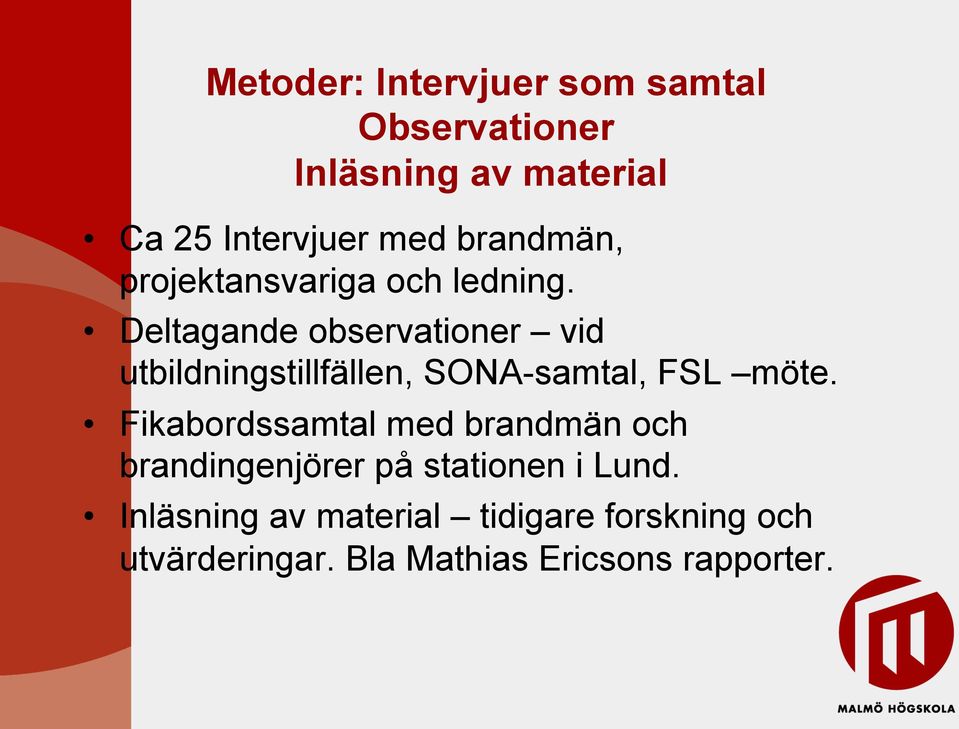 Metoder: Intervjuer som samtal
Observationer
Inläsning av material

• Ca 25 Intervjuer med brandmän, projektansvariga och ledning.
• Deltagande observationer – vid utbildningstillfällen, SONA-samtal, FSL –möte.
• Fikabordssamtal med brandmän och brandingenjörer på stationen i Lund.
• Inläsning av material – tidigare forskning och utvärderingar. Bla Mathias Ericsons rapporter.

MALMÖ HÖGSKOLA